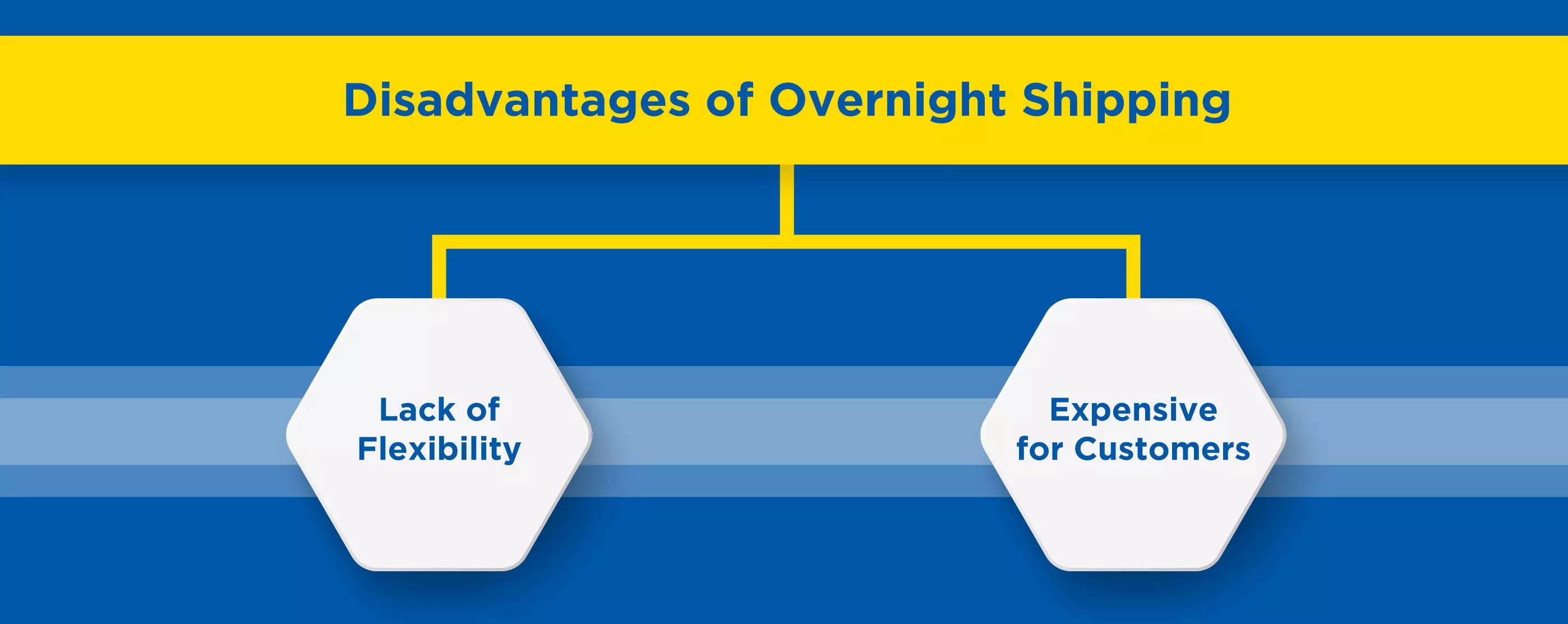 Disadvantages of Overnight Shipping

Lack of Flexibility

Expensive for Customers